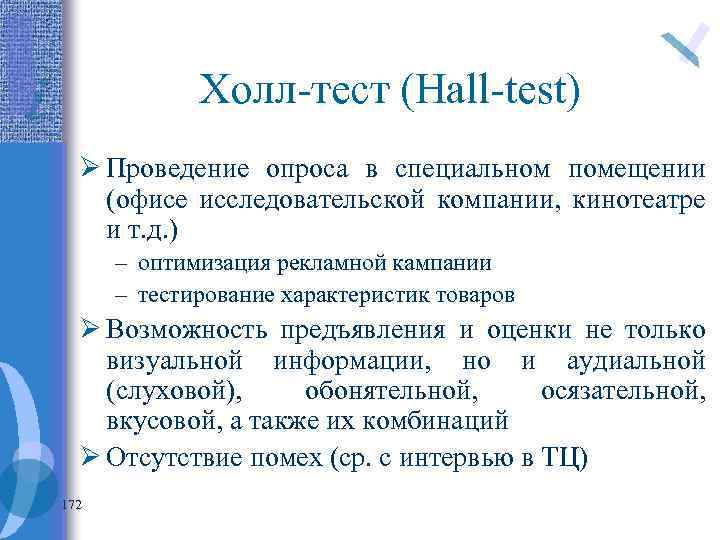 Холл-тест (Hall-test)

➢ Проведение опроса в специальном помещении (офисе исследовательской компании, кинотеатре и т.д.)

– оптимизация рекламной кампании

– тестирование характеристик товаров

➢ Возможность предъявления и оценки не только визуальной информации, но и аудиальной (слуховой), обонятельной, осязательной, вкусовой, а также их комбинаций

➢ Отсутствие помех (ср. с интервью в ТЦ)

172